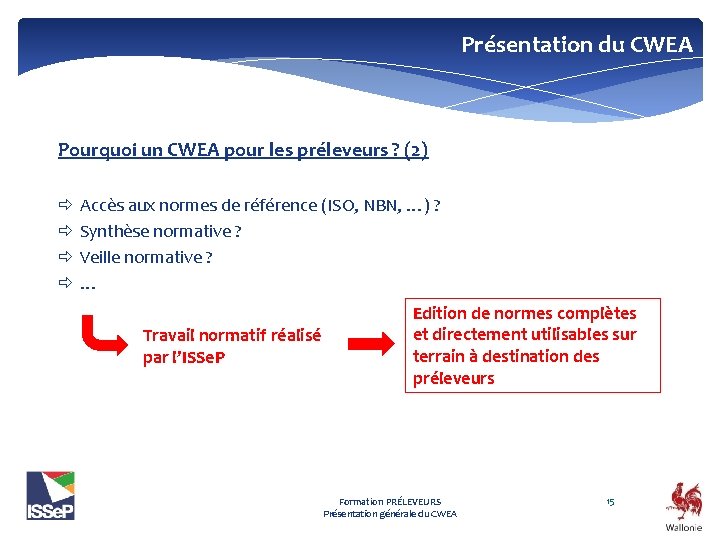 Présentation du CWEA

Pourquoi un CWEA pour les préleveurs ? (2)

⇨ Accès aux normes de référence (ISO, NBN, …) ?
⇨ Synthèse normative ?
⇨ Veille normative ?
⇨ …

Travail normatif réalisé par l'ISSeP

Edition de normes complètes et directement utilisables sur terrain à destination des préleveurs

ISSeP

Formation PRÉLEVEURS
Présentation générale du CWEA

15

Wallonie